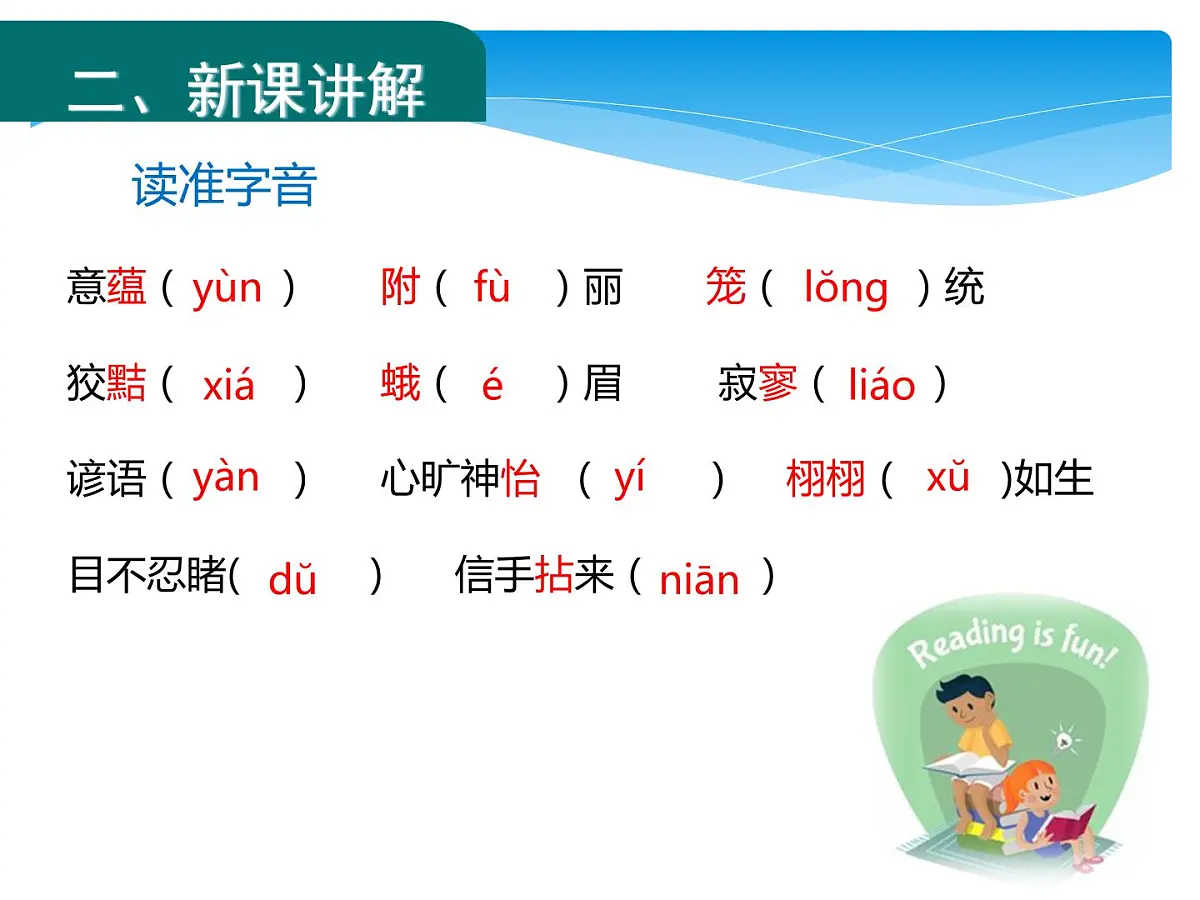 二、新课讲解

读准字音

意蕴（ yùn ） 附（ fù ）丽 笼（ lǒng ）统

狡黠（ xiá ） 蛾（ é ）眉 寂寥（ liáo ）

谚语（ yàn ） 心旷神怡 （ yí ） 栩栩（ xǔ )如生

目不忍睹( dǔ ) 信手拈来（ niān ）

Reading is fun!